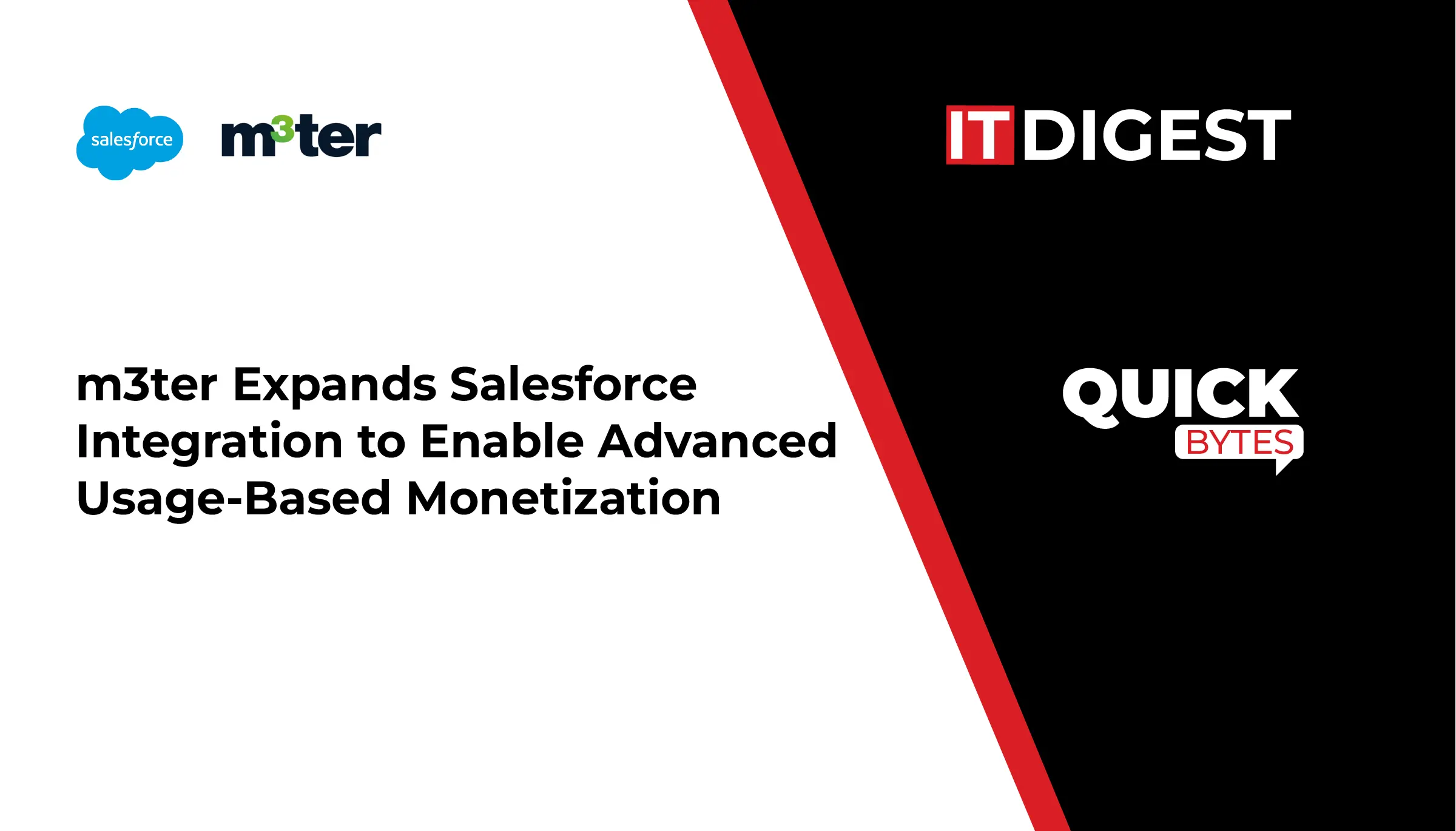 salesforce m3ter

IT DIGEST

m3ter Expands Salesforce Integration to Enable Advanced Usage-Based Monetization

QUICK BYTES